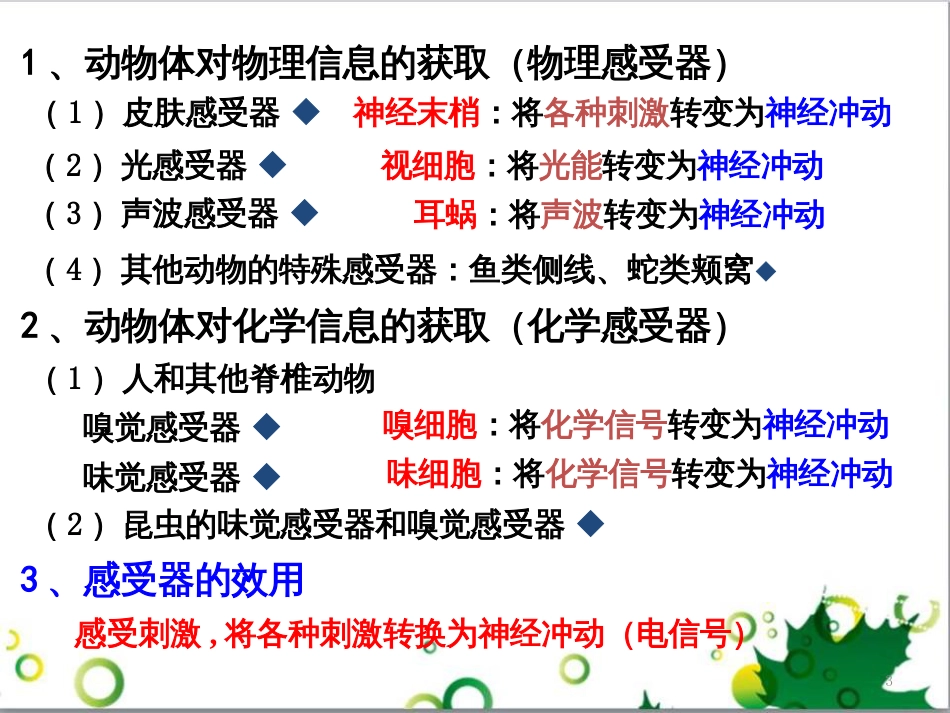 1、动物体对物理信息的获取（物理感受器）

（1）皮肤感受器 ◆ 神经末梢：将各种刺激转变为神经冲动

（2）光感受器 ◆ 视细胞：将光能转变为神经冲动

（3）声波感受器 ◆ 耳蜗：将声波转变为神经冲动

（4）其他动物的特殊感受器：鱼类侧线、蛇类颊窝◆

2、动物体对化学信息的获取（化学感受器）

（1）人和其他脊椎动物

嗅觉感受器 ◆ 嗅细胞：将化学信号转变为神经冲动

味觉感受器 ◆ 味细胞：将化学信号转变为神经冲动

（2）昆虫的味觉感受器和嗅觉感受器 ◆

3、感受器的效用

感受刺激，将各种刺激转换为神经冲动（电信号）

3